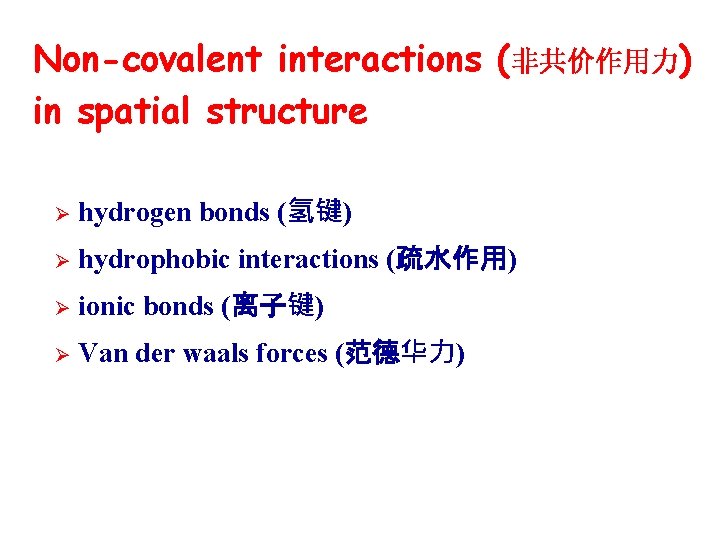 Non-covalent interactions (非共价作用力) in spatial structure

➢ hydrogen bonds (氢键)

➢ hydrophobic interactions (疏水作用)

➢ ionic bonds (离子键)

➢ Van der waals forces (范德华力)